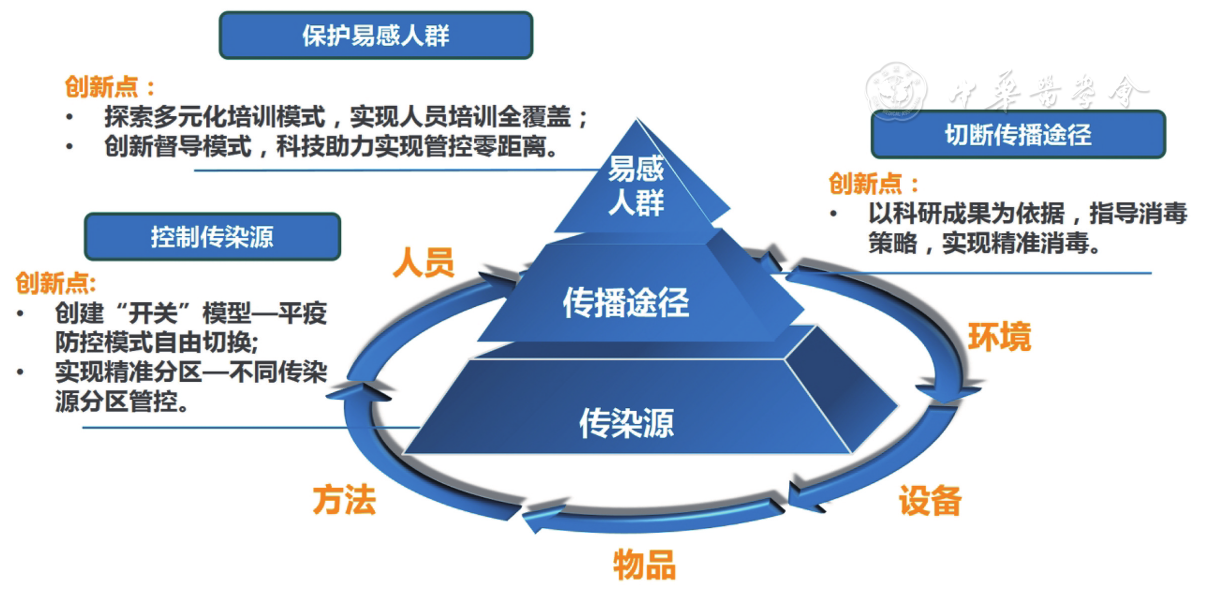 保护易感人群

创新点：
• 探索多元化培训模式，实现人员培训全覆盖；
• 创新督导模式，科技助力实现管控零距离。

中华医学会

切断传播途径

创新点：
• 以科研成果为依据，指导消毒策略，实现精准消毒。

控制传染源

创新点:
• 创建“开关”模型—平疫防控模式自由切换;
• 实现精准分区—不同传染源分区管控。

易感人群

传播途径

传染源

人员

环境

设备

物品

方法